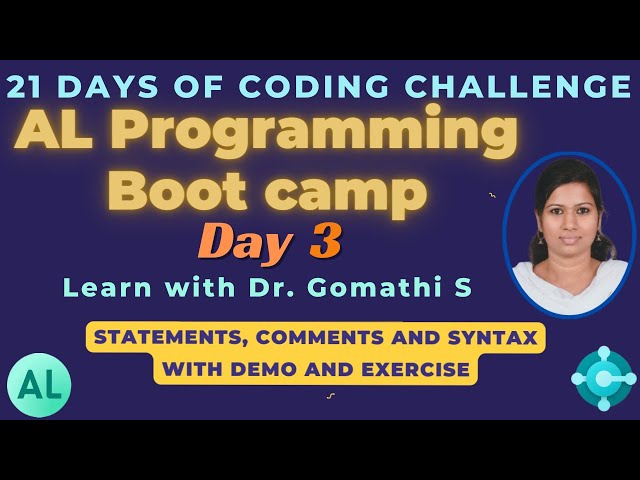 21 DAYS OF CODING CHALLENGE

AL Programming
Boot camp

Day 3

Learn with Dr. Gomathi S

STATEMENTS, COMMENTS AND SYNTAX
WITH DEMO AND EXERCISE

AL